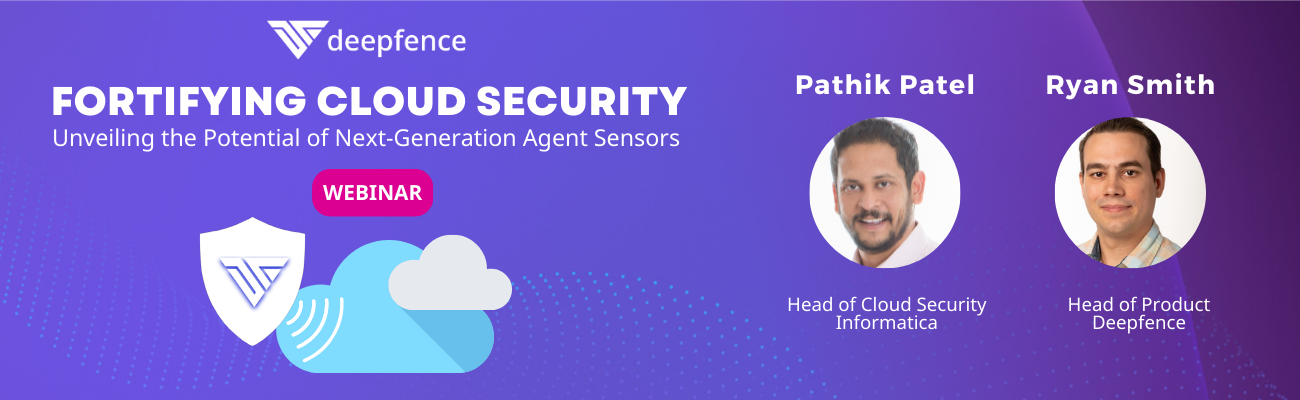 deepfence

FORTIFYING CLOUD SECURITY

Unveiling the Potential of Next-Generation Agent Sensors

WEBINAR

Pathik Patel

Head of Cloud Security
Informatica

Ryan Smith

Head of Product
Deepfence